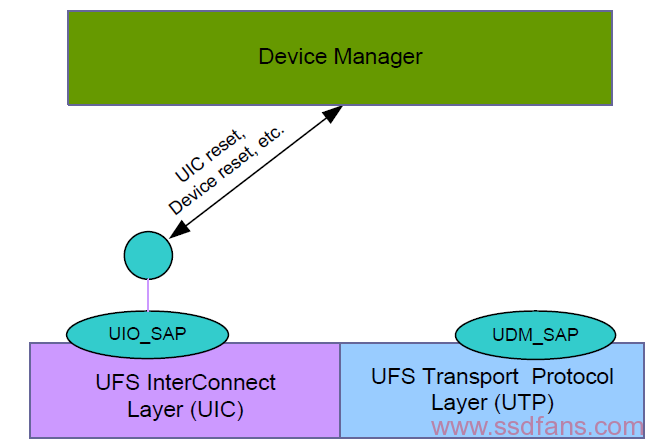 Device Manager

UIC reset,
Device reset, etc.

UIO_SAP

UDM_SAP

UFS InterConnect
Layer (UIC)

UFS Transport Protocol
Layer (UTP)

www.ssdfans.com